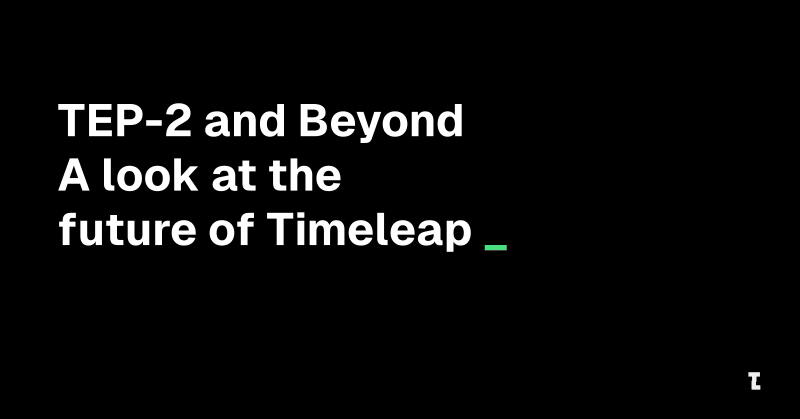 TEP-2 and Beyond
A look at the
future of Timeleap _